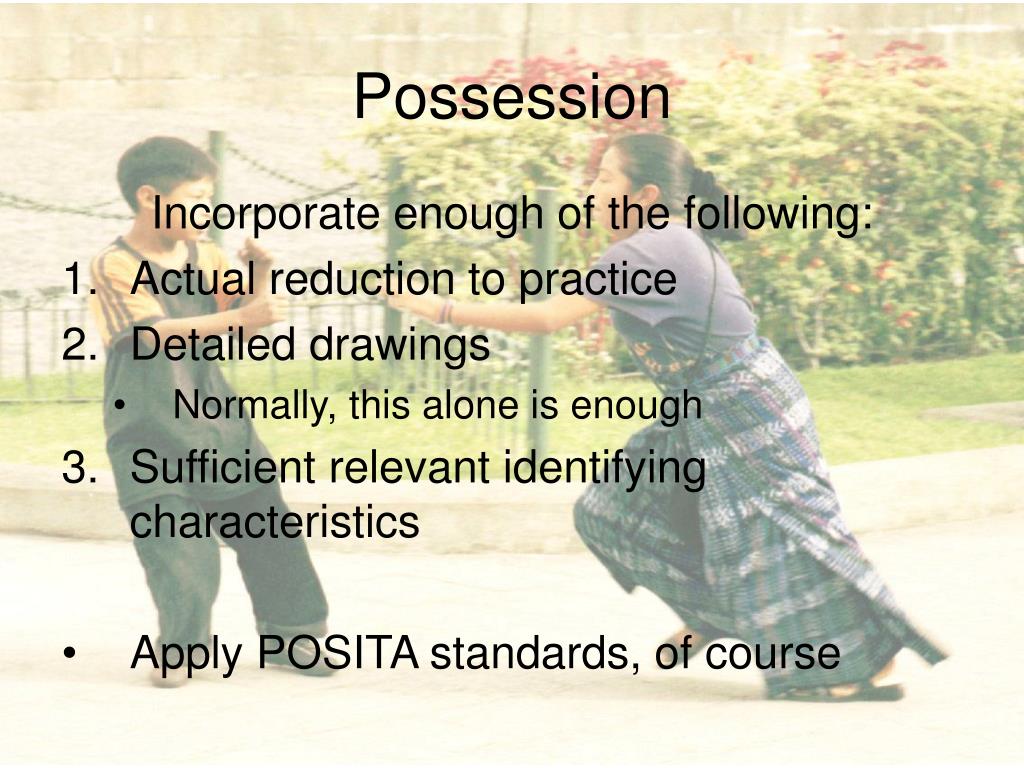 Possession

Incorporate enough of the following:

1. Actual reduction to practice
2. Detailed drawings
   • Normally, this alone is enough
3. Sufficient relevant identifying characteristics

• Apply POSITA standards, of course